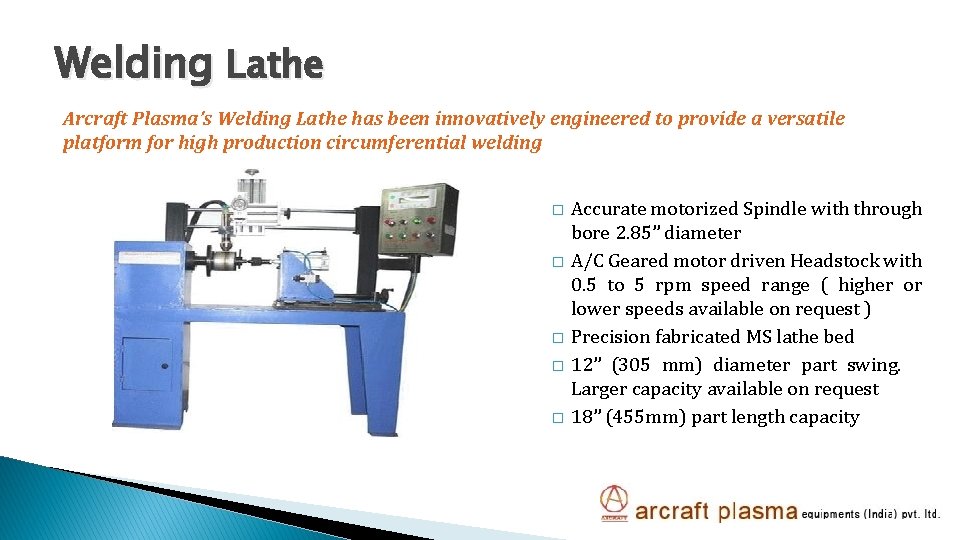 Welding Lathe

Arcraft Plasma's Welding Lathe has been innovatively engineered to provide a versatile platform for high production circumferential welding

□ Accurate motorized Spindle with through bore 2.85" diameter
□ A/C Geared motor driven Headstock with 0.5 to 5 rpm speed range ( higher or lower speeds available on request )
□ Precision fabricated MS lathe bed
□ 12" (305 mm) diameter part swing. Larger capacity available on request
□ 18" (455mm) part length capacity

arcraft plasma equipments (India) pvt. ltd.